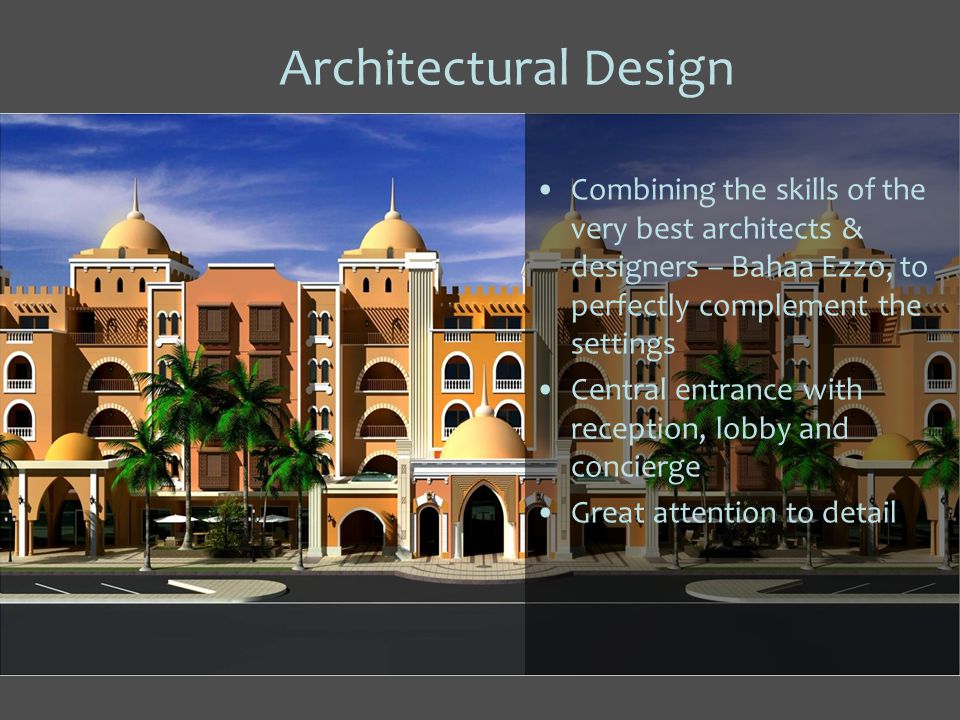 Architectural Design

• Combining the skills of the very best architects & designers – Bahaa Ezzo, to perfectly complement the settings
• Central entrance with reception, lobby and concierge
• Great attention to detail